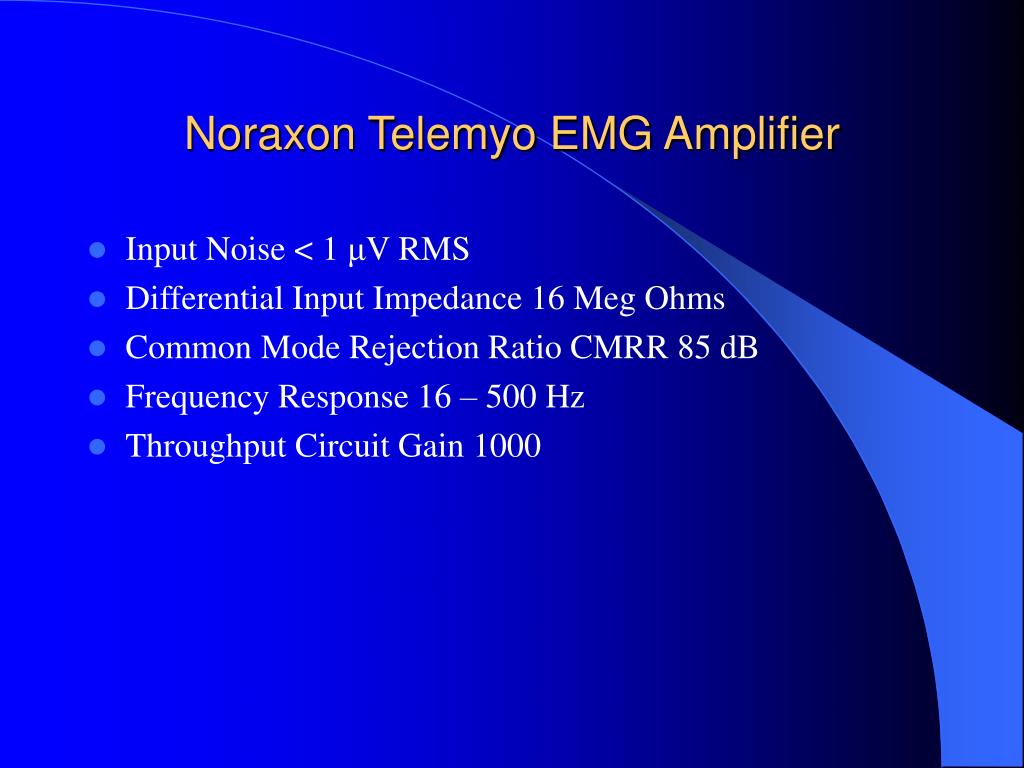 Noraxon Telemyo EMG Amplifier

- Input Noise < 1 μV RMS
- Differential Input Impedance 16 Meg Ohms
- Common Mode Rejection Ratio CMRR 85 dB
- Frequency Response 16 – 500 Hz
- Throughput Circuit Gain 1000